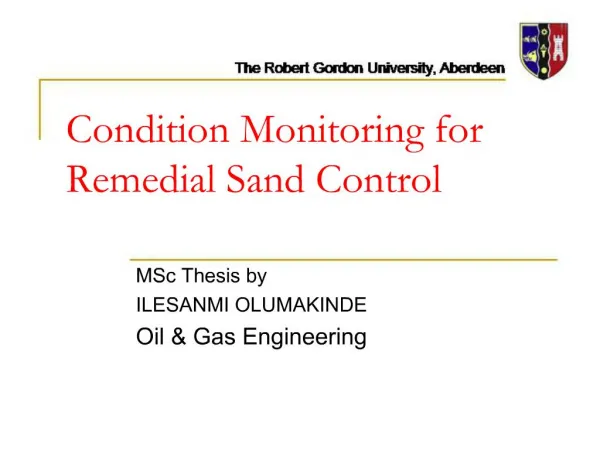 The Robert Gordon University, Aberdeen

Condition Monitoring for Remedial Sand Control

MSc Thesis by
ILESANMI OLUMAKINDE
Oil & Gas Engineering